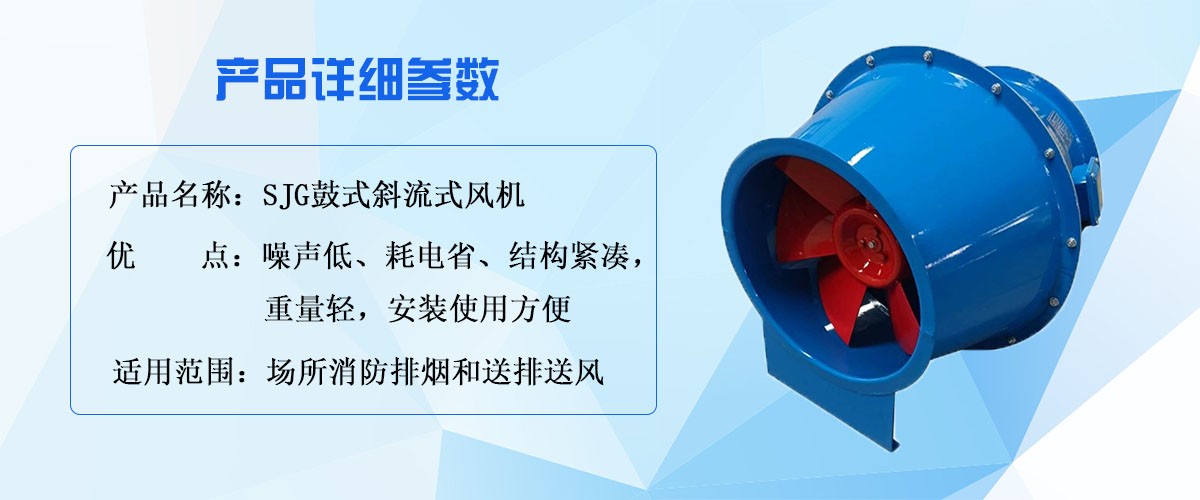 产品详细参数

产品名称：SJG鼓式斜流式风机

优　　点：噪声低、耗电省、结构紧凑，重量轻，安装使用方便

适用范围：场所消防排烟和送排送风